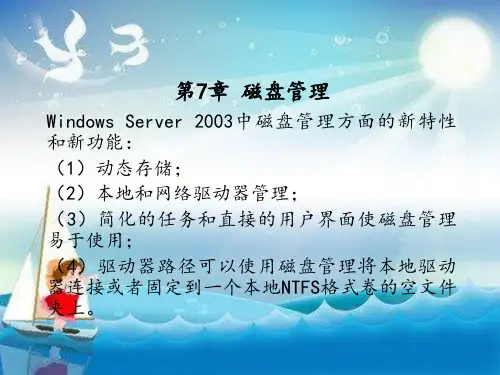 第7章 磁盘管理

Windows Server 2003中磁盘管理方面的新特性和新功能：

（1）动态存储；

（2）本地和网络驱动器管理；

（3）简化的任务和直接的用户界面使磁盘管理易于使用；

（4）驱动器路径可以使用磁盘管理将本地驱动器连接或者固定到一个本地NTFS格式卷的空文件夹上。